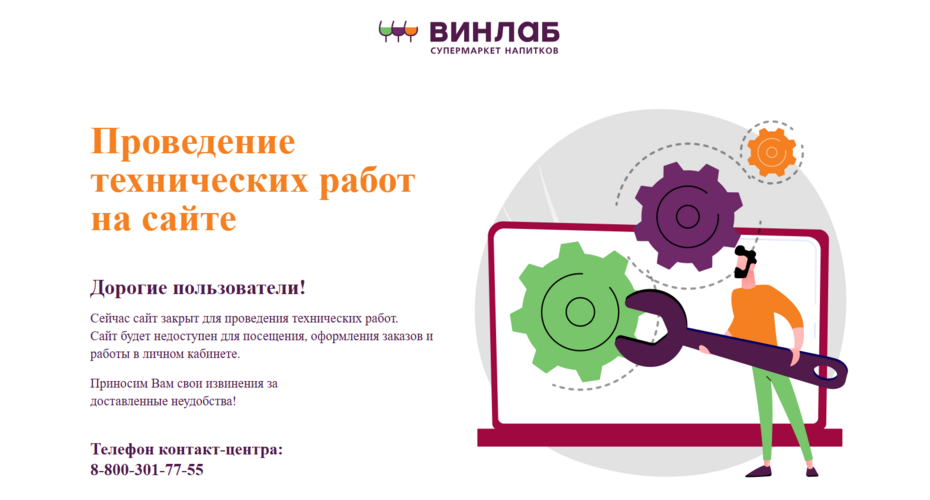 ВИНЛАБ
СУПЕРМАРКЕТ НАПИТКОВ

Проведение технических работ на сайте

Дорогие пользователи!

Сейчас сайт закрыт для проведения технических работ. Сайт будет недоступен для посещения, оформления заказов и работы в личном кабинете.

Приносим Вам свои извинения за доставленные неудобства!

Телефон контакт-центра:
8-800-301-77-55